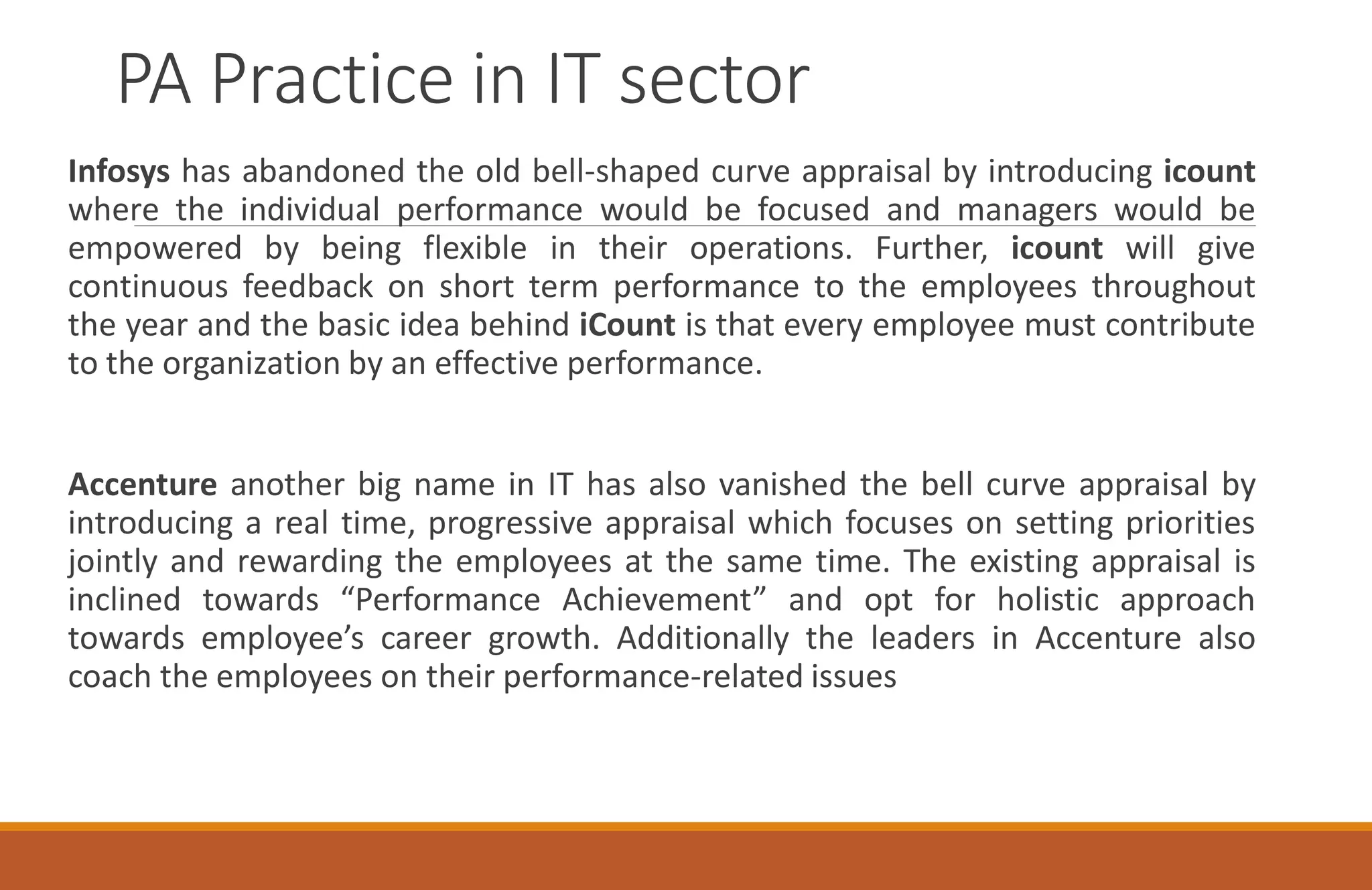 PA Practice in IT sector

Infosys has abandoned the old bell-shaped curve appraisal by introducing icount where the individual performance would be focused and managers would be empowered by being flexible in their operations. Further, icount will give continuous feedback on short term performance to the employees throughout the year and the basic idea behind iCount is that every employee must contribute to the organization by an effective performance.

Accenture another big name in IT has also vanished the bell curve appraisal by introducing a real time, progressive appraisal which focuses on setting priorities jointly and rewarding the employees at the same time. The existing appraisal is inclined towards “Performance Achievement” and opt for holistic approach towards employee’s career growth. Additionally the leaders in Accenture also coach the employees on their performance-related issues